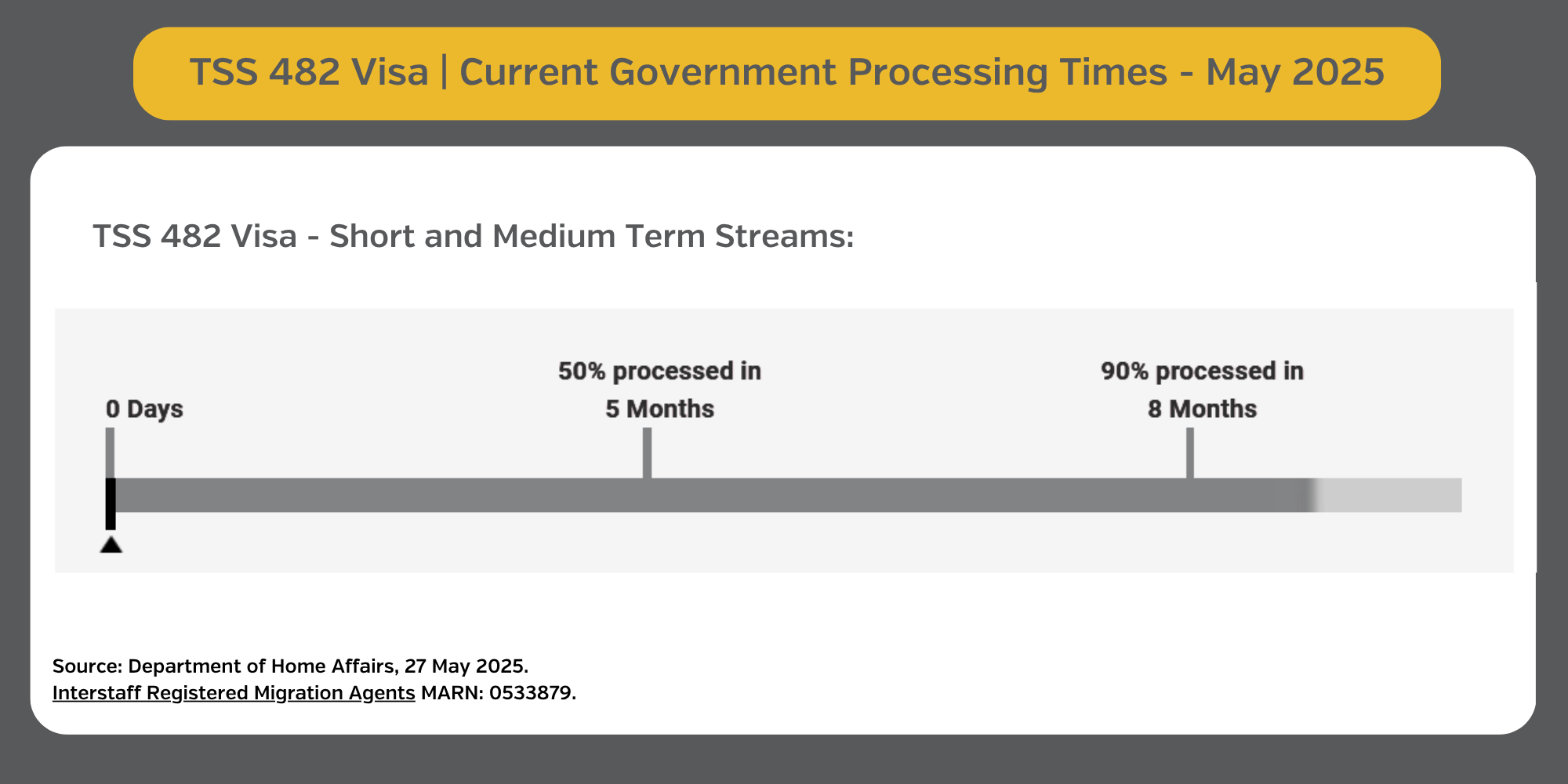 TSS 482 Visa | Current Government Processing Times - May 2025

TSS 482 Visa - Short and Medium Term Streams:

0 Days

50% processed in 5 Months

90% processed in 8 Months

Source: Department of Home Affairs, 27 May 2025.
Interstaff Registered Migration Agents MARN: 0533879.